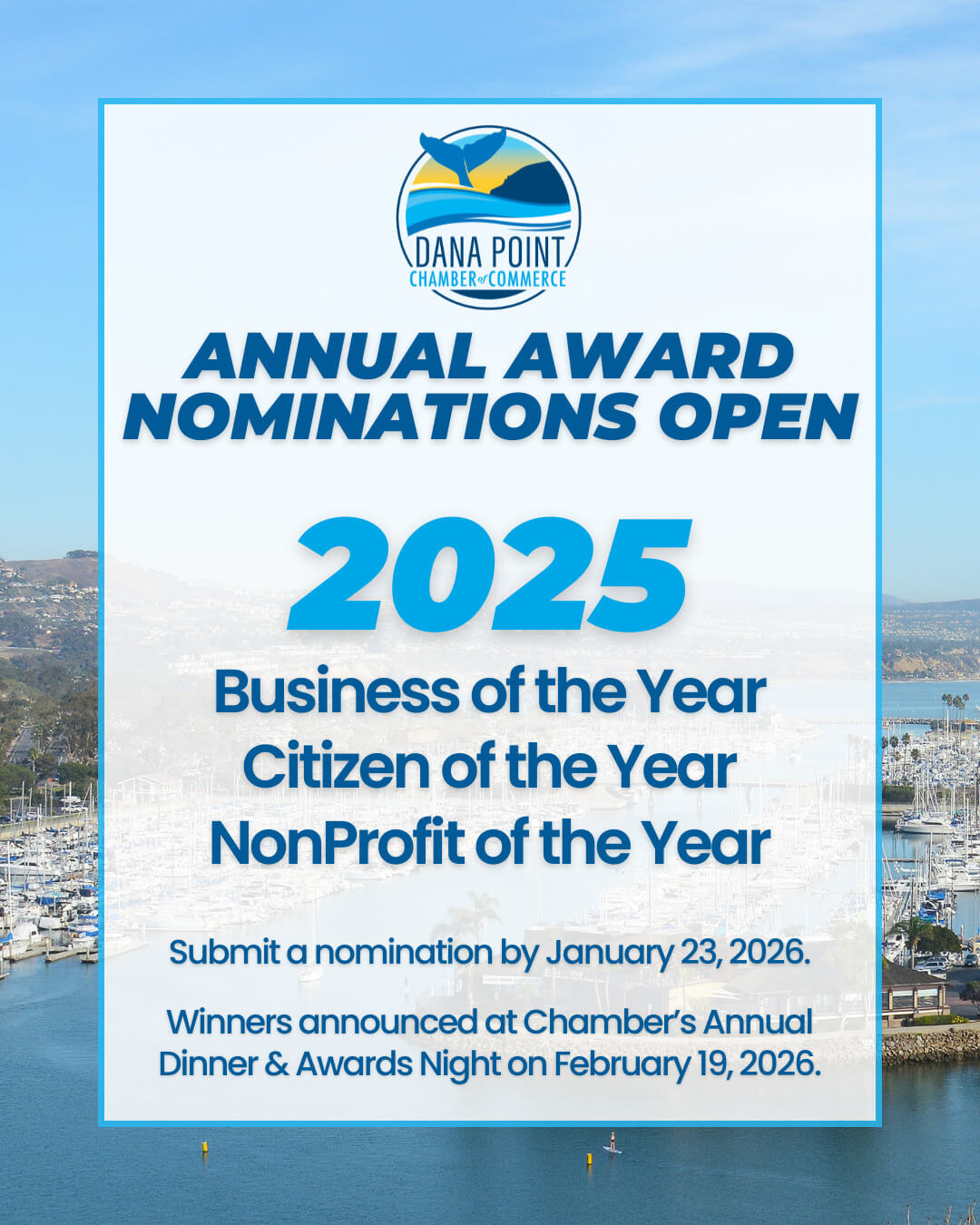 DANA POINT
CHAMBER of COMMERCE

ANNUAL AWARD NOMINATIONS OPEN

2025

Business of the Year
Citizen of the Year
NonProfit of the Year

Submit a nomination by January 23, 2026.

Winners announced at Chamber's Annual Dinner & Awards Night on February 19, 2026.